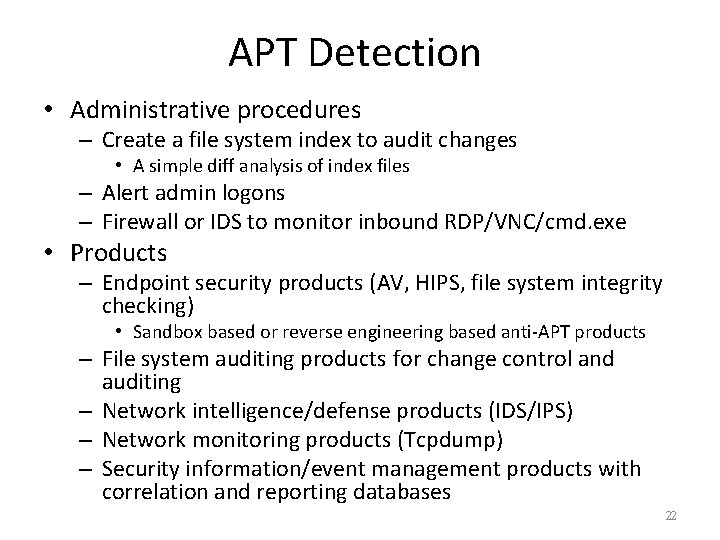 APT Detection

• Administrative procedures
– Create a file system index to audit changes
• A simple diff analysis of index files
– Alert admin logons
– Firewall or IDS to monitor inbound RDP/VNC/cmd.exe
• Products
– Endpoint security products (AV, HIPS, file system integrity checking)
• Sandbox based or reverse engineering based anti-APT products
– File system auditing products for change control and auditing
– Network intelligence/defense products (IDS/IPS)
– Network monitoring products (Tcpdump)
– Security information/event management products with correlation and reporting databases

22